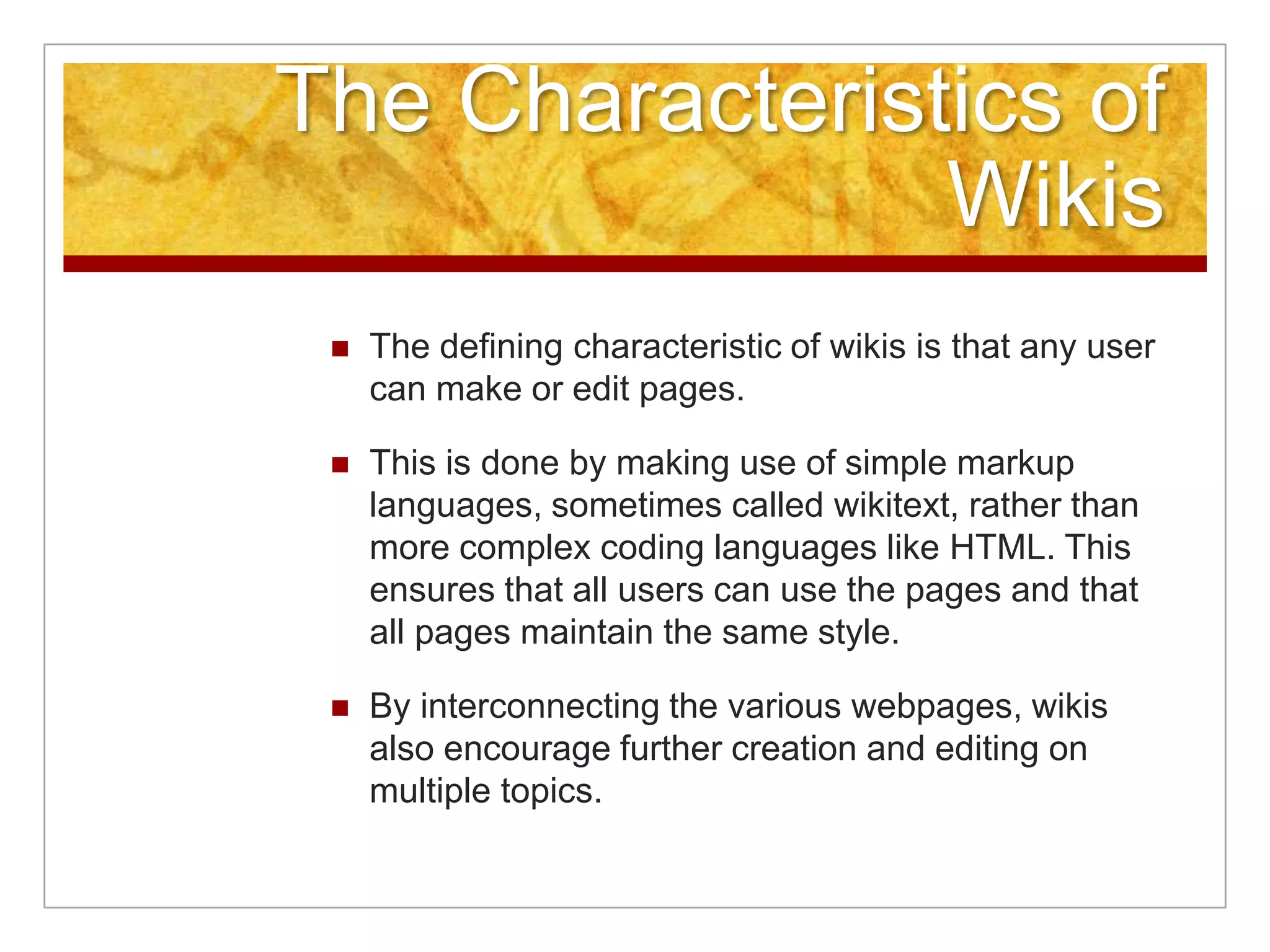 The Characteristics of Wikis

■ The defining characteristic of wikis is that any user can make or edit pages.

■ This is done by making use of simple markup languages, sometimes called wikitext, rather than more complex coding languages like HTML. This ensures that all users can use the pages and that all pages maintain the same style.

■ By interconnecting the various webpages, wikis also encourage further creation and editing on multiple topics.